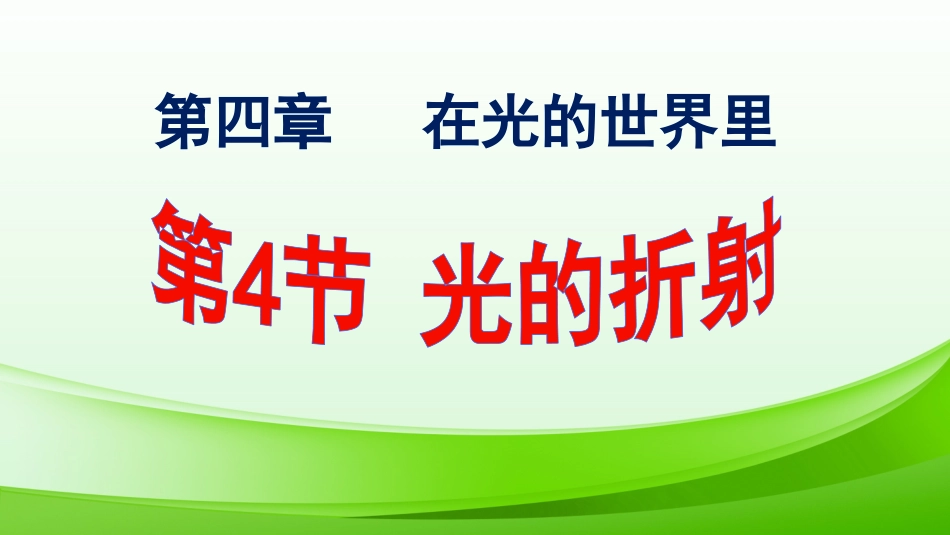 第四章　在光的世界里

第4节 光的折射